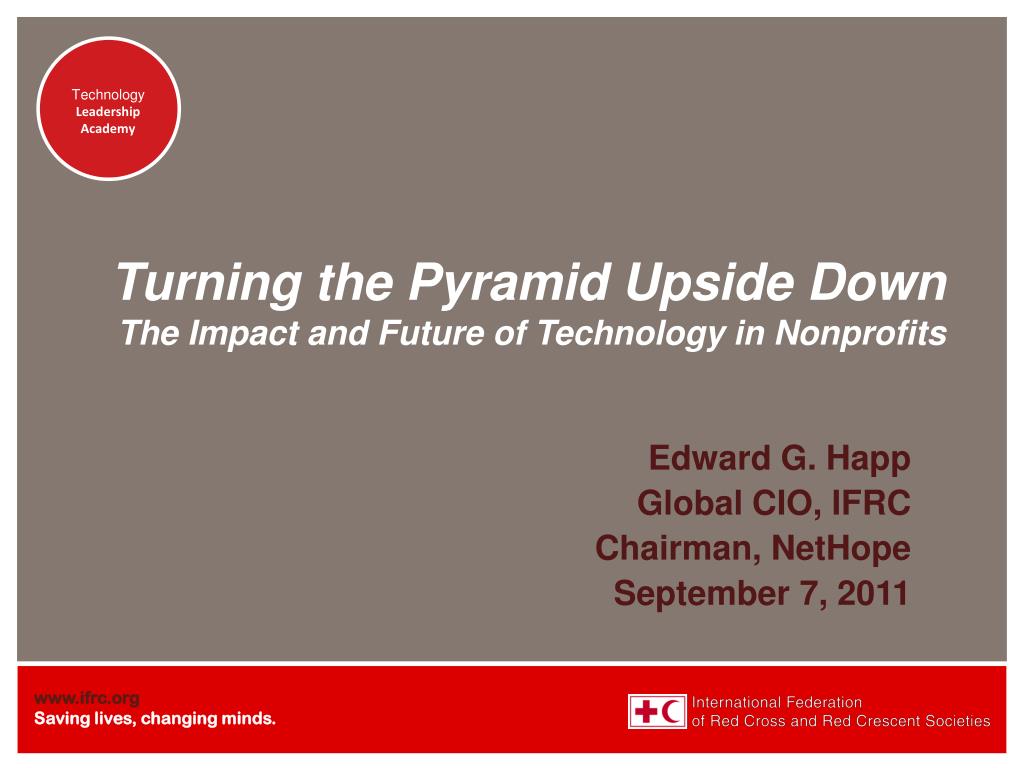 Technology
Leadership
Academy

Turning the Pyramid Upside Down
The Impact and Future of Technology in Nonprofits

Edward G. Happ
Global CIO, IFRC
Chairman, NetHope
September 7, 2011

www.ifrc.org
Saving lives, changing minds.

International Federation
of Red Cross and Red Crescent Societies